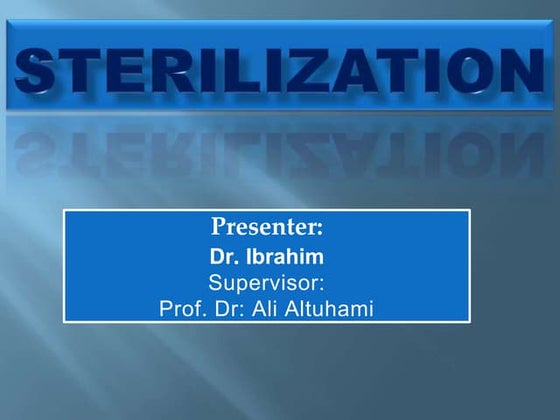 STERILIZATION

Presenter:
Dr. Ibrahim
Supervisor:
Prof. Dr: Ali Altuhami